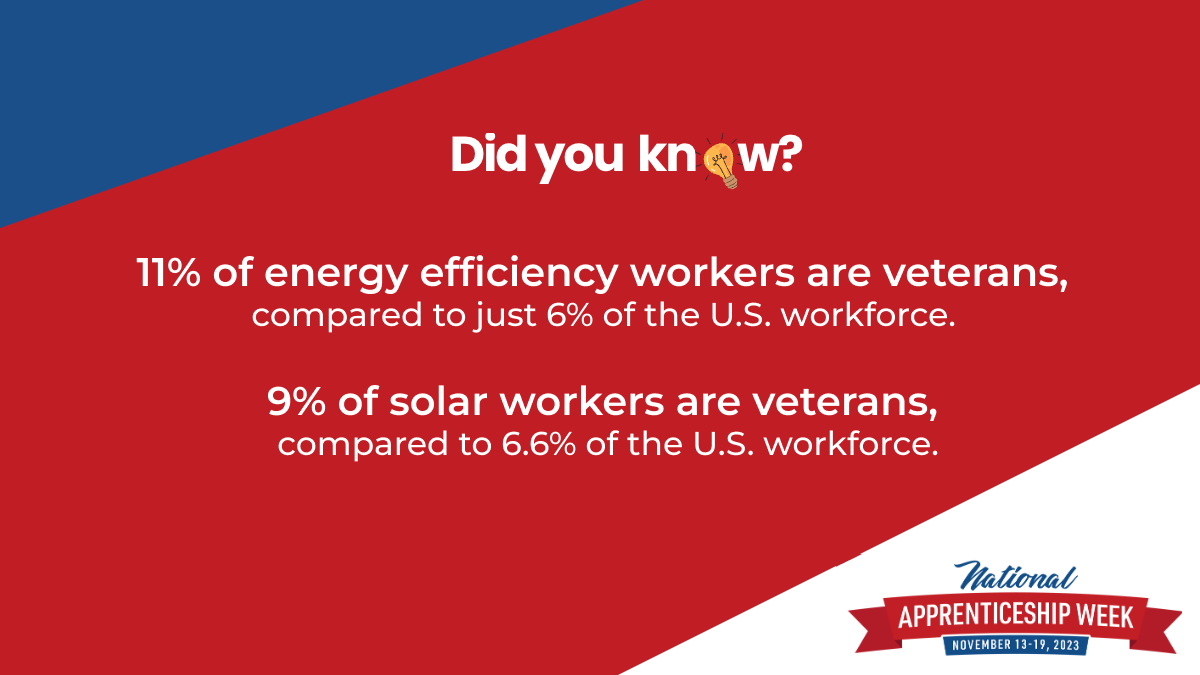 Did you know?

11% of energy efficiency workers are veterans, compared to just 6% of the U.S. workforce.

9% of solar workers are veterans, compared to 6.6% of the U.S. workforce.

National
APPRENTICESHIP WEEK
NOVEMBER 13-19, 2023